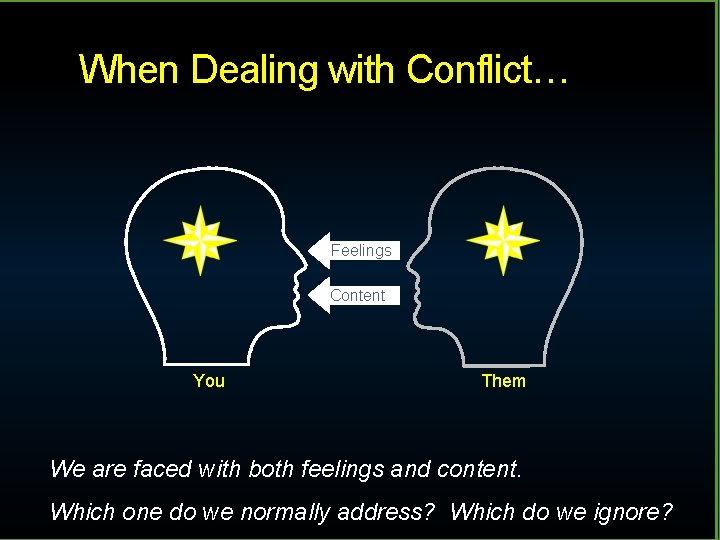 When Dealing with Conflict…

Feelings

Content

You

Them

We are faced with both feelings and content.

Which one do we normally address?  Which do we ignore?